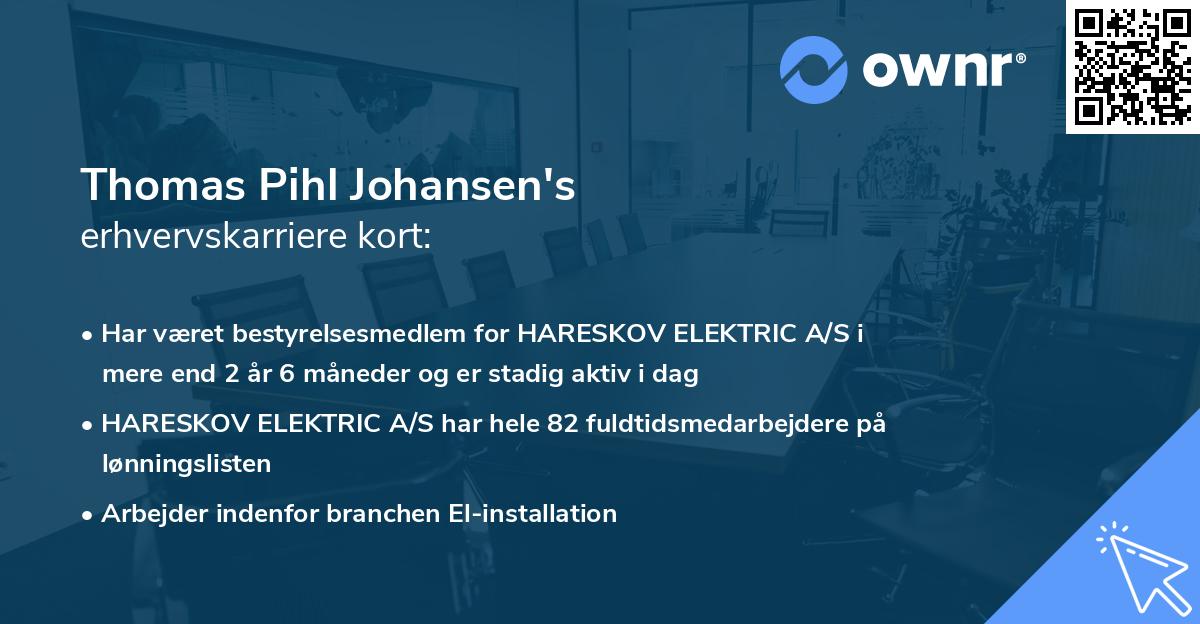 ownr®

Thomas Pihl Johansen's
erhvervskarriere kort:

• Har været bestyrelsesmedlem for HARESKOV ELEKTRIC A/S i mere end 2 år 6 måneder og er stadig aktiv i dag

• HARESKOV ELEKTRIC A/S har hele 82 fuldtidsmedarbejdere på lønningslisten

• Arbejder indenfor branchen El-installation